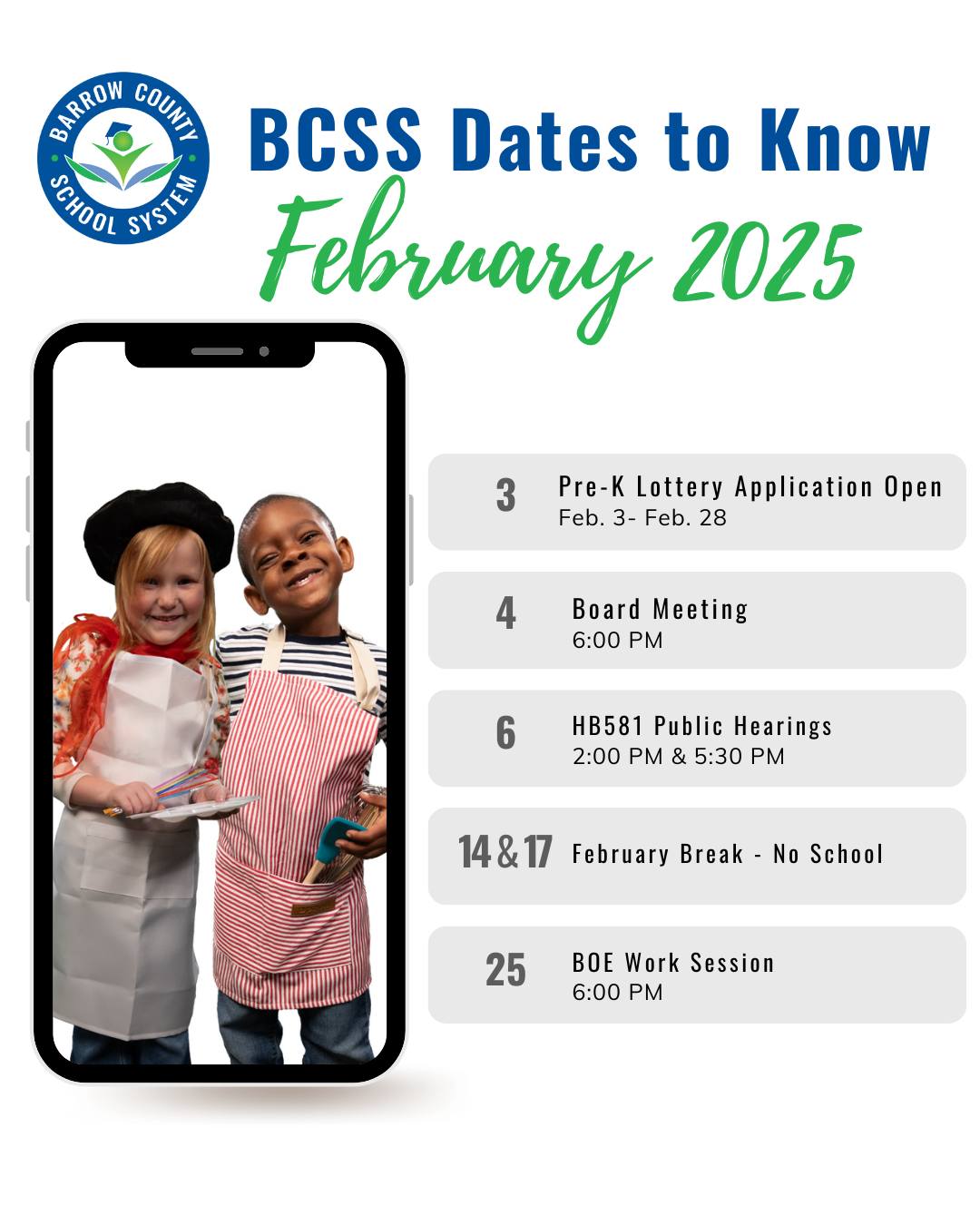 BARROW COUNTY SCHOOL SYSTEM

BCSS Dates to Know

February 2025

3 Pre-K Lottery Application Open
Feb. 3- Feb. 28

4 Board Meeting
6:00 PM

6 HB581 Public Hearings
2:00 PM & 5:30 PM

14 & 17 February Break - No School

25 BOE Work Session
6:00 PM